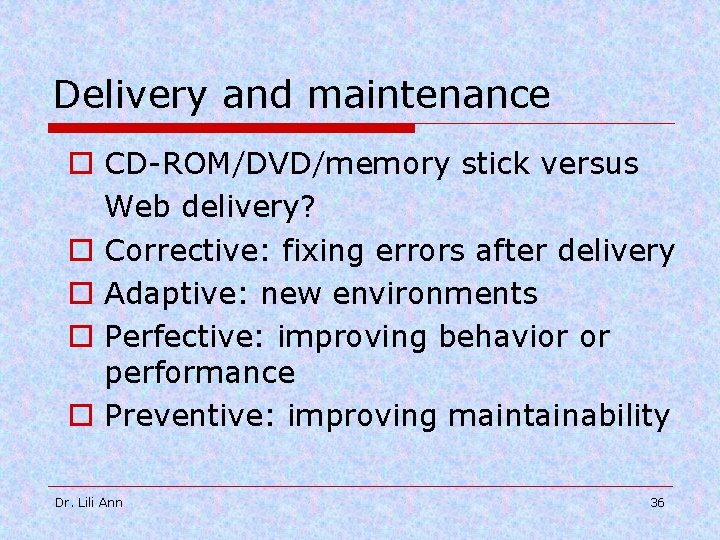 Delivery and maintenance

- CD-ROM/DVD/memory stick versus Web delivery?
- Corrective: fixing errors after delivery
- Adaptive: new environments
- Perfective: improving behavior or performance
- Preventive: improving maintainability

Dr. Lili Ann

36